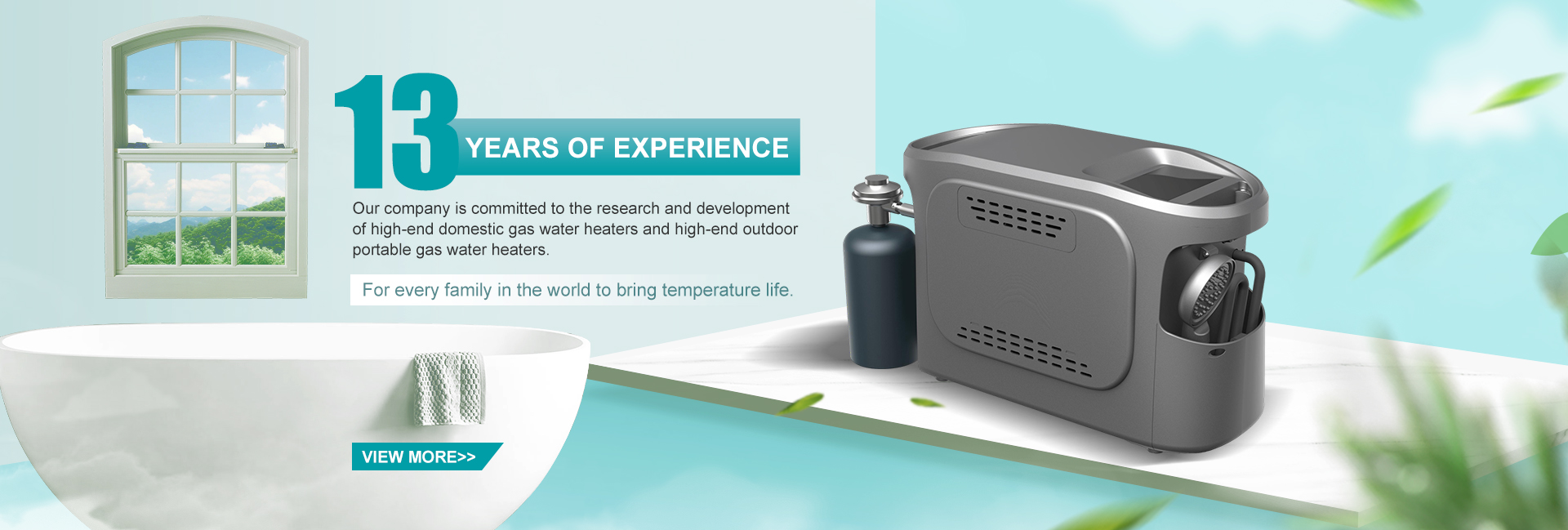 13 YEARS OF EXPERIENCE

Our company is committed to the research and development of high-end domestic gas water heaters and high-end outdoor portable gas water heaters.

For every family in the world to bring temperature life.

VIEW MORE>>